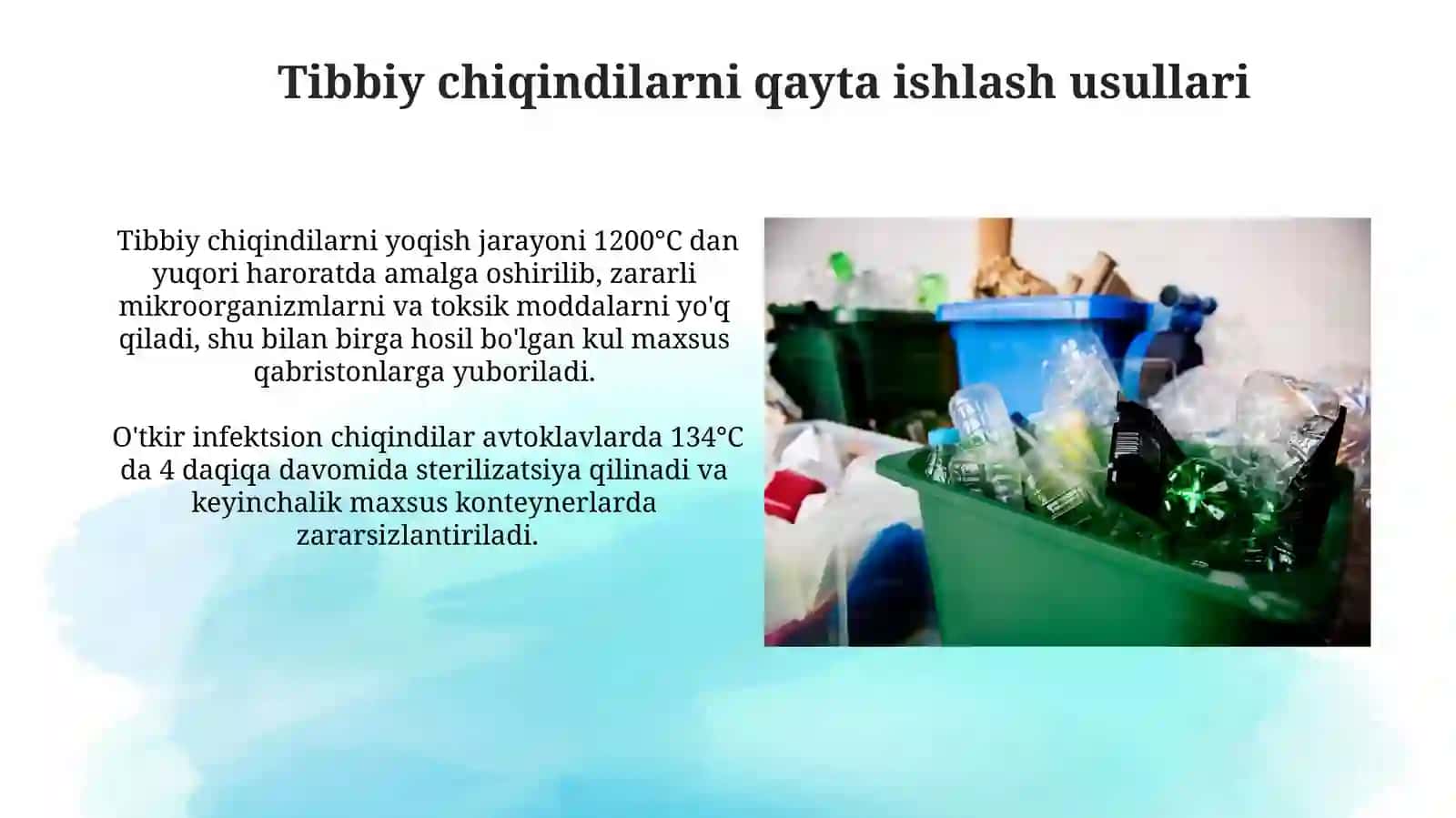 Tibbiy chiqindilarni qayta ishlash usullari

Tibbiy chiqindilarni yoqish jarayoni 1200°C dan yuqori haroratda amalga oshirilib, zararli mikroorganizmlarni va toksik moddalarni yo'q qiladi, shu bilan birga hosil bo'lgan kul maxsus qabristonlarga yuboriladi.

O'tkir infektsion chiqindilar avtoklavlarda 134°C da 4 daqiqa davomida sterilizatsiya qilinadi va keyinchalik maxsus konteynerlarda zararsizlantiriladi.